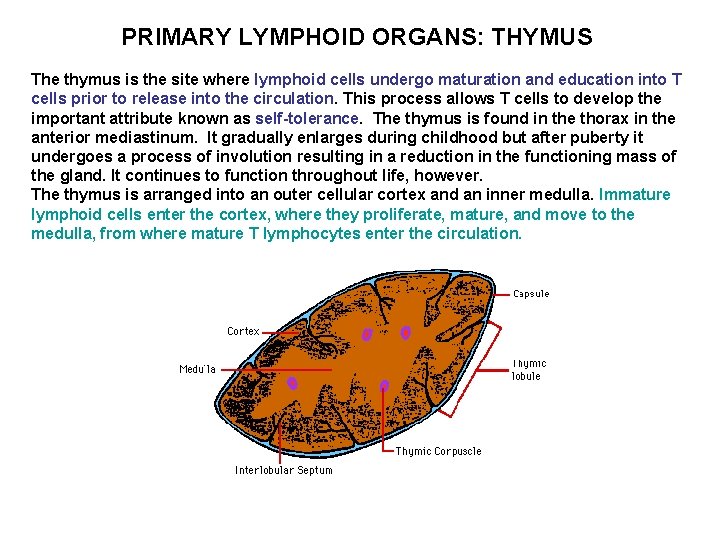 PRIMARY LYMPHOID ORGANS: THYMUS

The thymus is the site where lymphoid cells undergo maturation and education into T cells prior to release into the circulation. This process allows T cells to develop the important attribute known as self-tolerance. The thymus is found in the thorax in the anterior mediastinum. It gradually enlarges during childhood but after puberty it undergoes a process of involution resulting in a reduction in the functioning mass of the gland. It continues to function throughout life, however.
The thymus is arranged into an outer cellular cortex and an inner medulla. Immature lymphoid cells enter the cortex, where they proliferate, mature, and move to the medulla, from where mature T lymphocytes enter the circulation.

Capsule
Cortex
Medulla
Thymic lobule
Thymic Corpuscle
Interlobular Septum